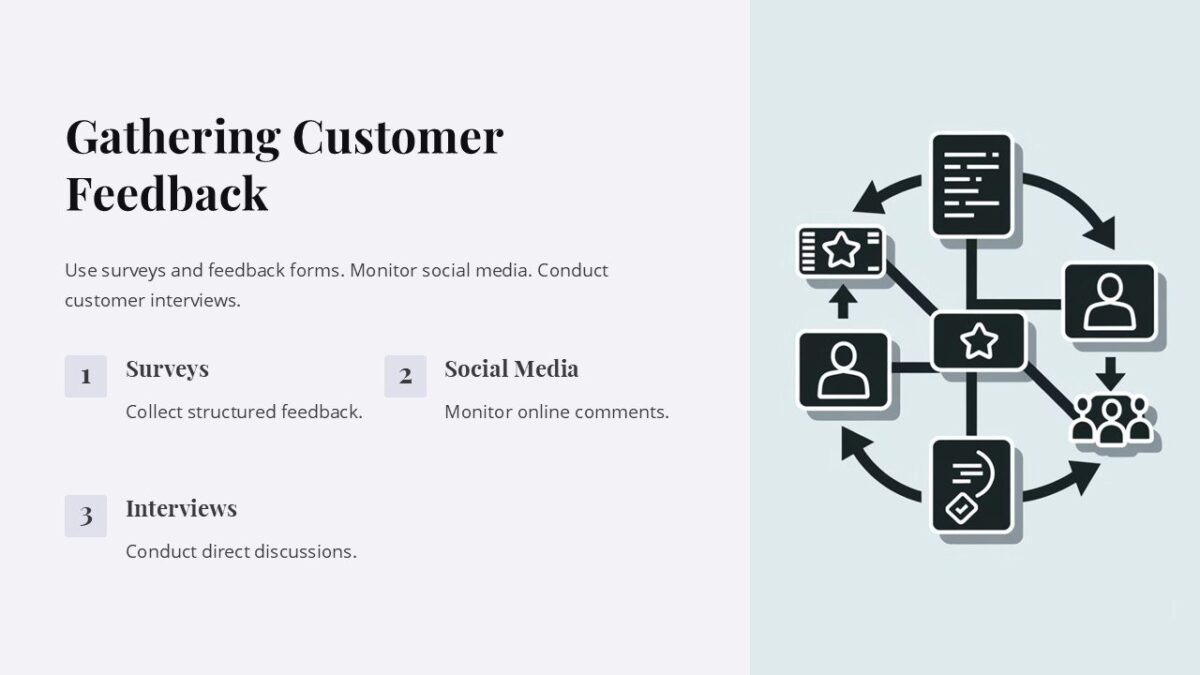 Gathering Customer Feedback

Use surveys and feedback forms. Monitor social media. Conduct customer interviews.

1
Surveys
Collect structured feedback.

2
Social Media
Monitor online comments.

3
Interviews
Conduct direct discussions.